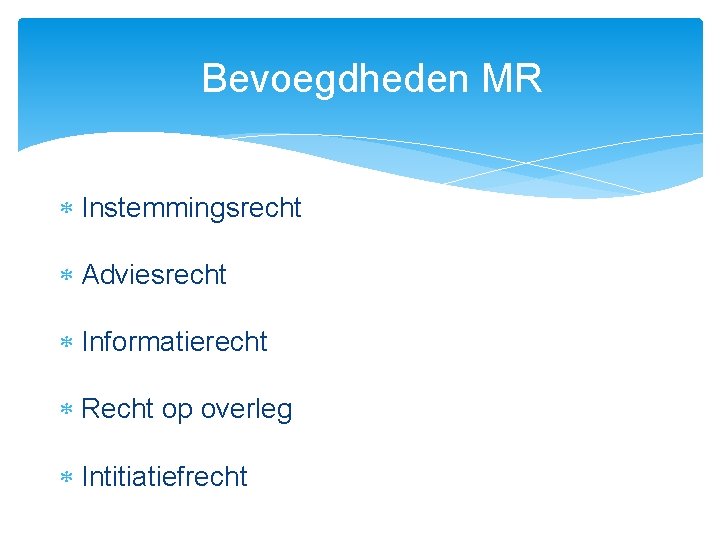 Bevoegdheden MR

* Instemmingsrecht
* Adviesrecht
* Informatierecht
* Recht op overleg
* Intitiatiefrecht